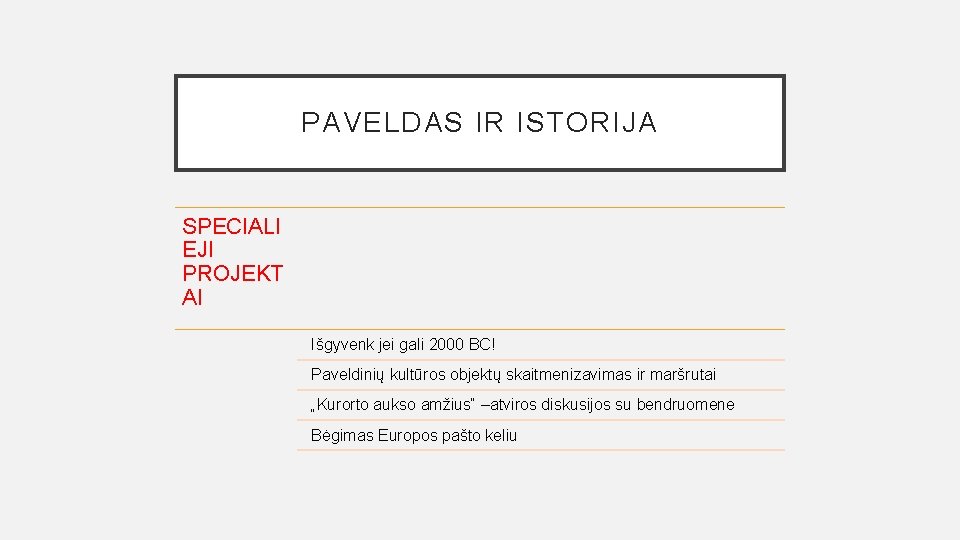 PAVELDAS IR ISTORIJA

SPECIALIEJI PROJEKTAI

Išgyvenk jei gali 2000 BC!

Paveldinių kultūros objektų skaitmenizavimas ir maršrutai

„Kurorto aukso amžius“ –atviros diskusijos su bendruomene

Bėgimas Europos pašto keliu